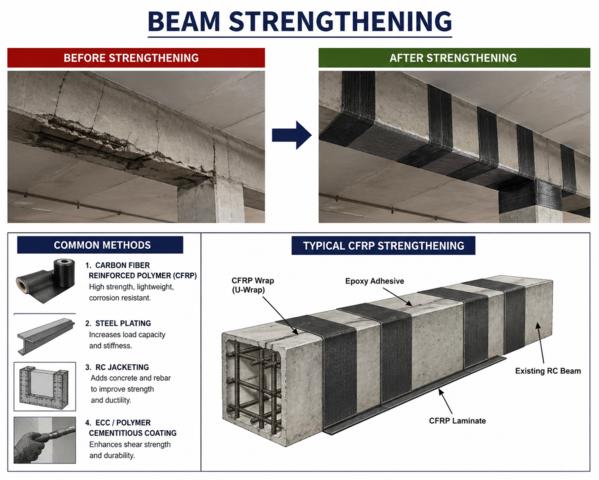 BEAM STRENGTHENING

BEFORE STRENGTHENING

AFTER STRENGTHENING

COMMON METHODS

1. CARBON FIBER REINFORCED POLYMER (CFRP)
High strength, lightweight, corrosion resistant.

2. STEEL PLATING
Increases load capacity and stiffness.

3. RC JACKETING
Adds concrete and rebar to improve strength and ductility.

4. ECC / POLYMER CEMENTITIOUS COATING
Enhances shear strength and durability.

TYPICAL CFRP STRENGTHENING

CFRP Wrap (U-Wrap)

Epoxy Adhesive

Existing RC Beam

CFRP Laminate